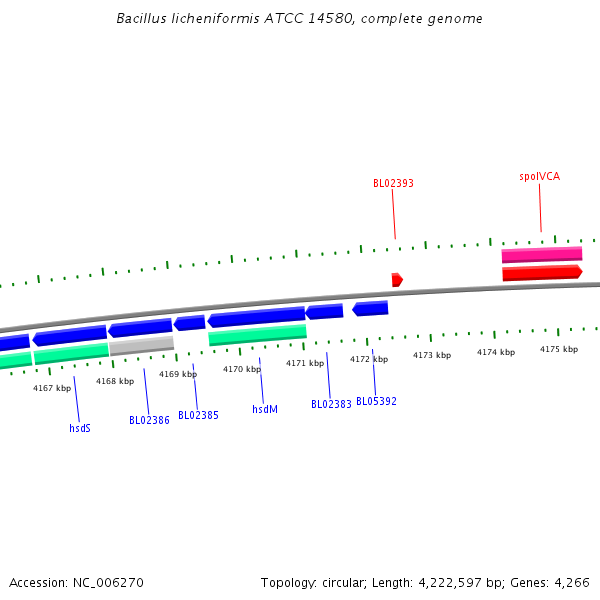 Bacillus licheniformis ATCC 14580, complete genome

BL02393

spoIVCA

4167 kbp

4168 kbp

4169 kbp

4170 kbp

4171 kbp

4172 kbp

4173 kbp

4174 kbp

4175 kbp

hsdS

BL02386

BL02385

hsdM

BL02383

BL05392

Accession: NC_006270

Topology: circular; Length: 4,222,597 bp; Genes: 4,266